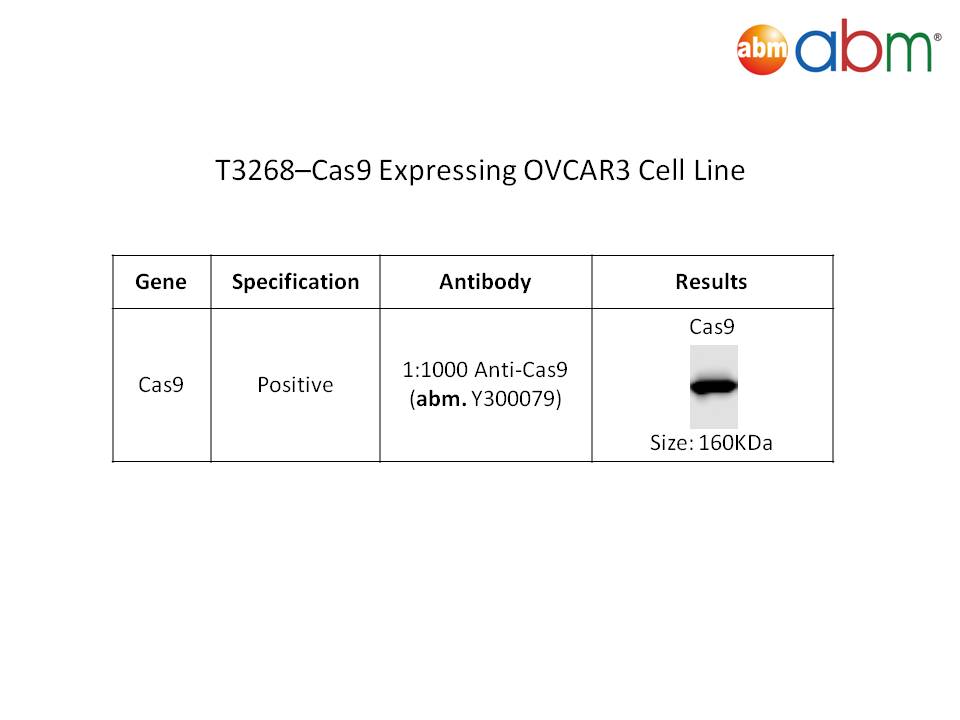 abm abm®

T3268–Cas9 Expressing OVCAR3 Cell Line

| Gene | Specification | Antibody | Results |
|---|---|---|---|
| Cas9 | Positive | 1:1000 Anti-Cas9 (abm. Y300079) | Cas9 Size: 160KDa |